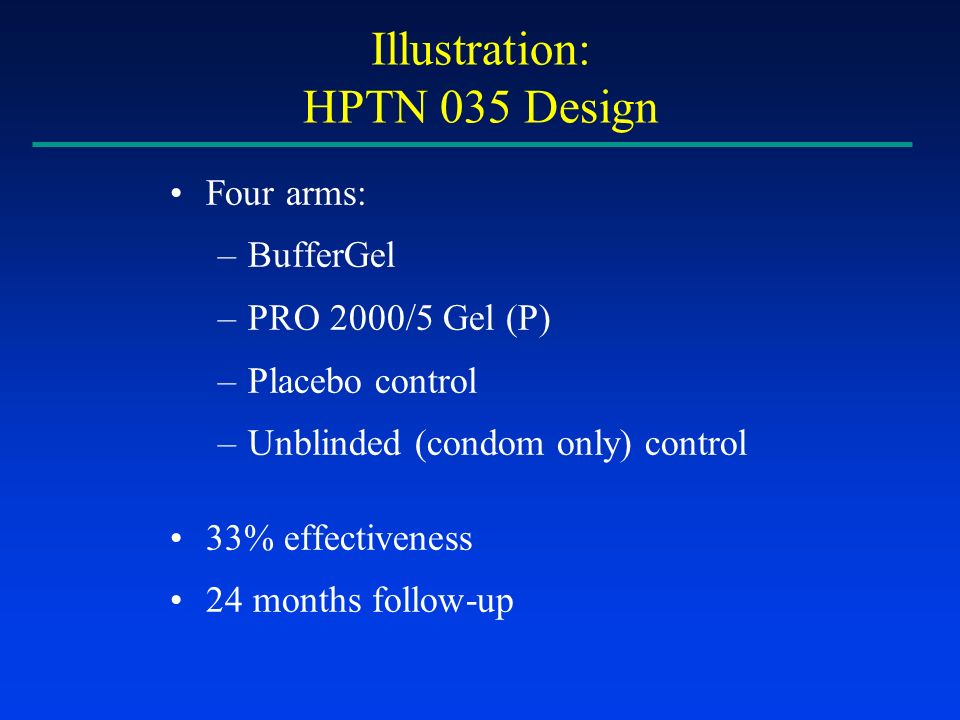 Illustration:
HPTN 035 Design

• Four arms:
– BufferGel
– PRO 2000/5 Gel (P)
– Placebo control
– Unblinded (condom only) control

• 33% effectiveness
• 24 months follow-up